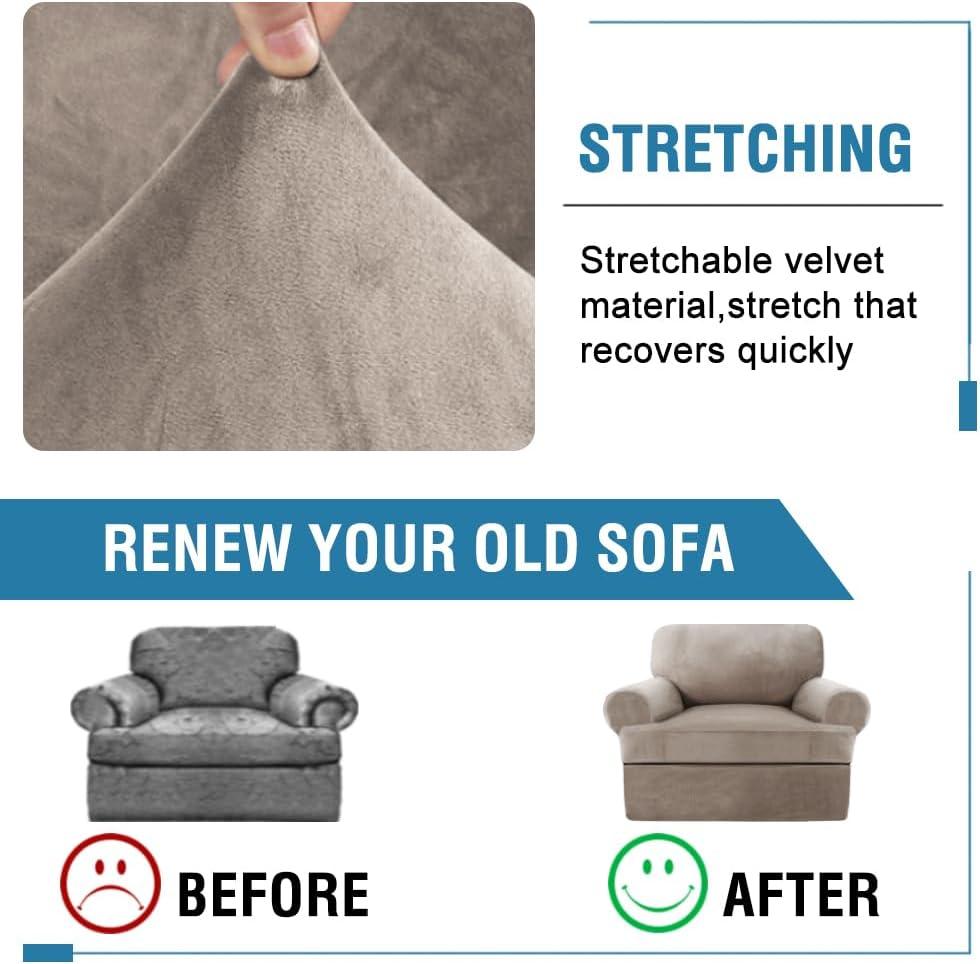 STRETCHING

Stretchable velvet material,stretch that recovers quickly

RENEW YOUR OLD SOFA

BEFORE

AFTER